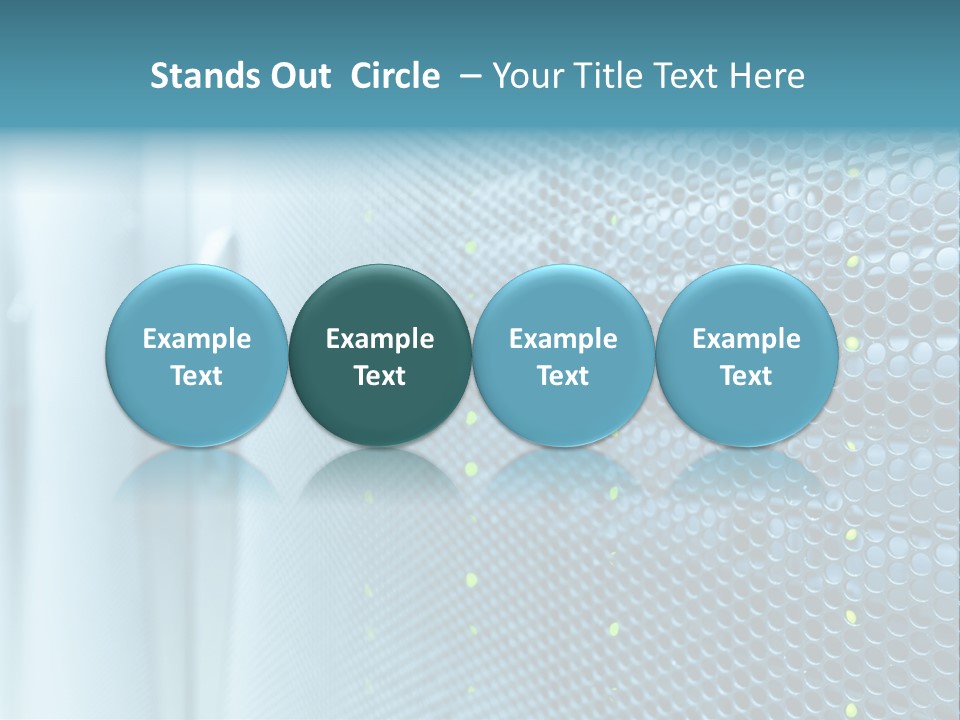 Stands Out Circle – Your Title Text Here

Example Text

Example Text

Example Text

Example Text